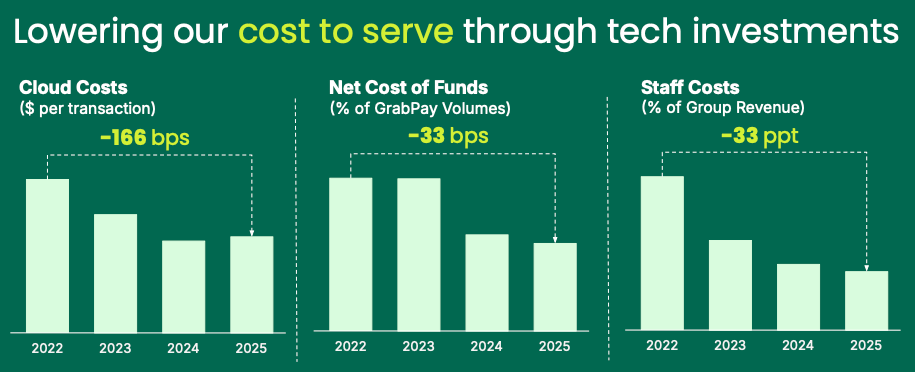 Lowering our cost to serve through tech investments

Cloud Costs
($ per transaction)

-166 bps

2022 2023 2024 2025

Net Cost of Funds
(% of GrabPay Volumes)

-33 bps

2022 2023 2024 2025

Staff Costs
(% of Group Revenue)

-33 ppt

2022 2023 2024 2025